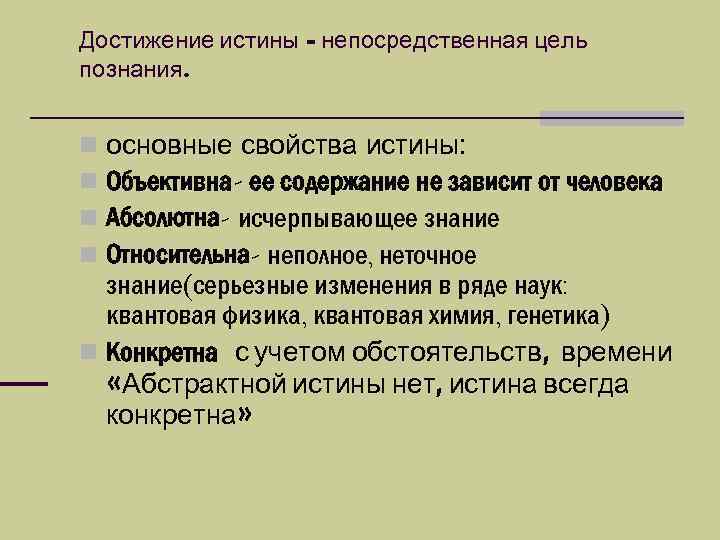 Достижение истины - непосредственная цель познания.

основные свойства истины:

Объективна- ее содержание не зависит от человека

Абсолютна- исчерпывающее знание

Относительна- неполное, неточное знание(серьезные изменения в ряде наук: квантовая физика, квантовая химия, генетика)

Конкретна с учетом обстоятельств, времени «Абстрактной истины нет, истина всегда конкретна»